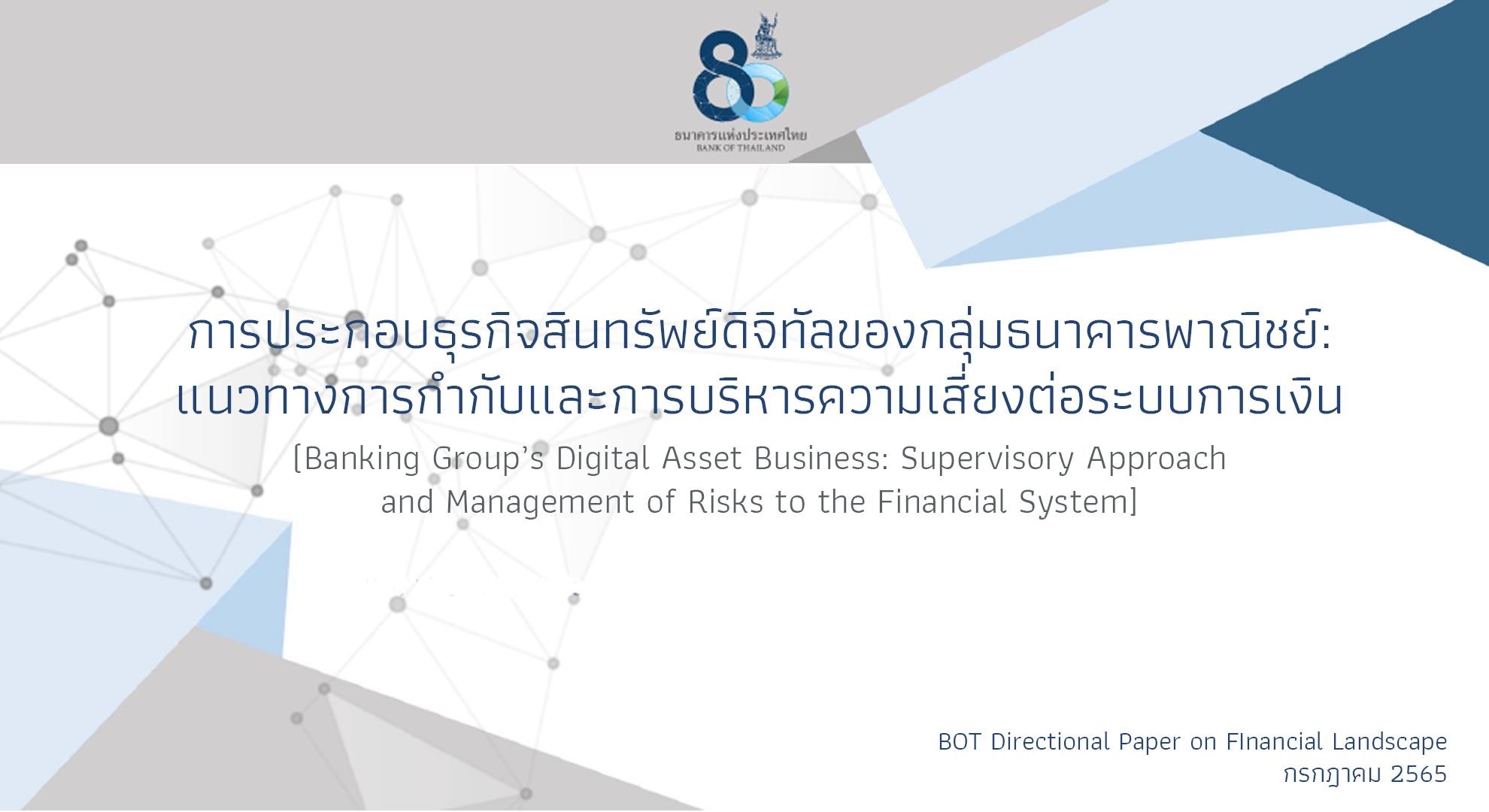 80
ธนาคารแห่งประเทศไทย
BANK OF THAILAND

การประกอบธุรกิจสินทรัพย์ดิจิทัลของกลุ่มธนาคารพาณิชย์: แนวทางการกำกับและการบริหารความเสี่ยงต่อระบบการเงิน

[Banking Group's Digital Asset Business: Supervisory Approach and Management of Risks to the Financial System]

BOT Directional Paper on FInancial Landscape
กรกฎาคม 2565